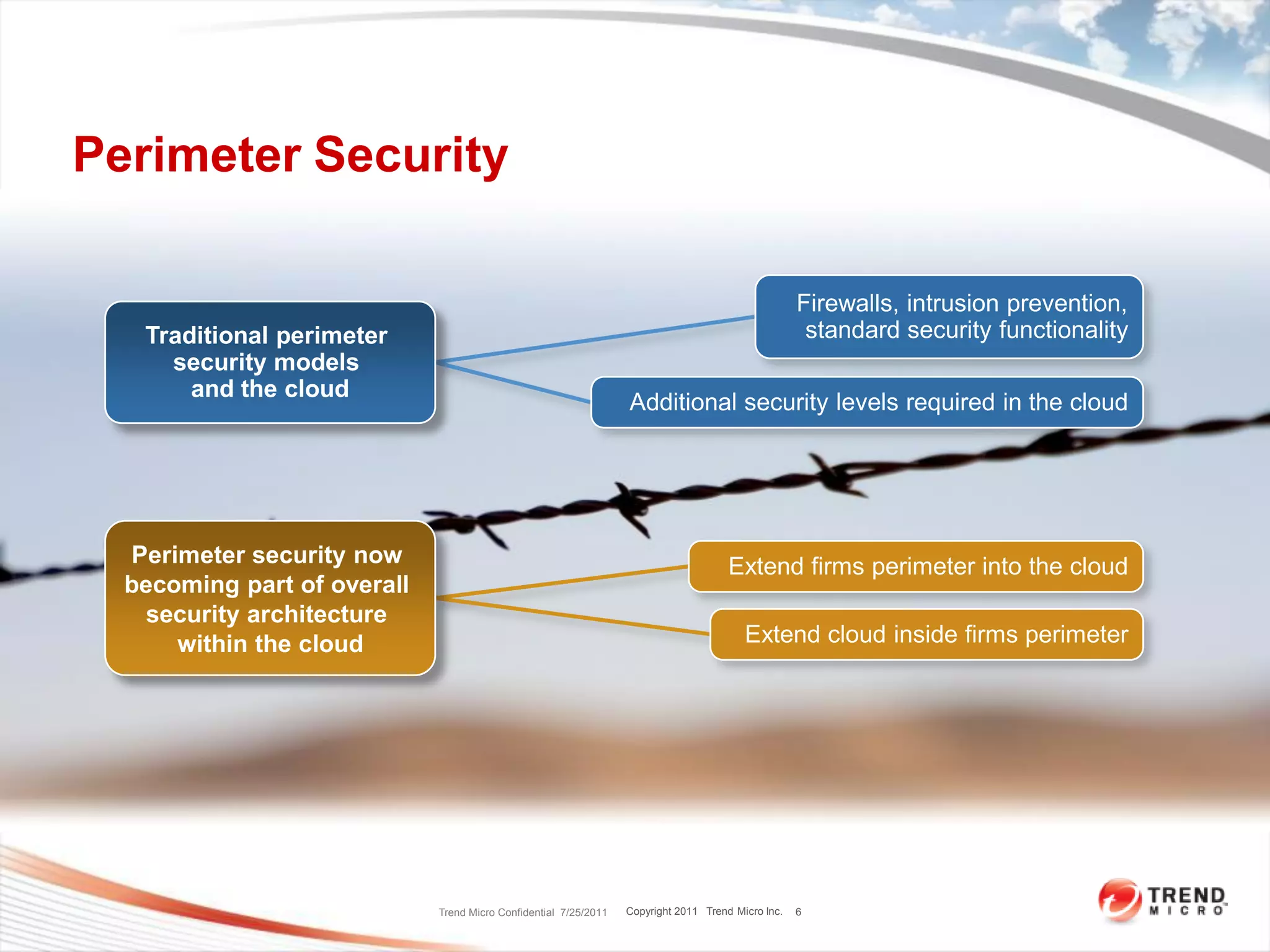 Perimeter Security

Traditional perimeter security models and the cloud

Firewalls, intrusion prevention, standard security functionality

Additional security levels required in the cloud

Perimeter security now becoming part of overall security architecture within the cloud

Extend firms perimeter into the cloud

Extend cloud inside firms perimeter

Trend Micro Confidential 7/25/2011 Copyright 2011 Trend Micro Inc. 6

TREND MICRO